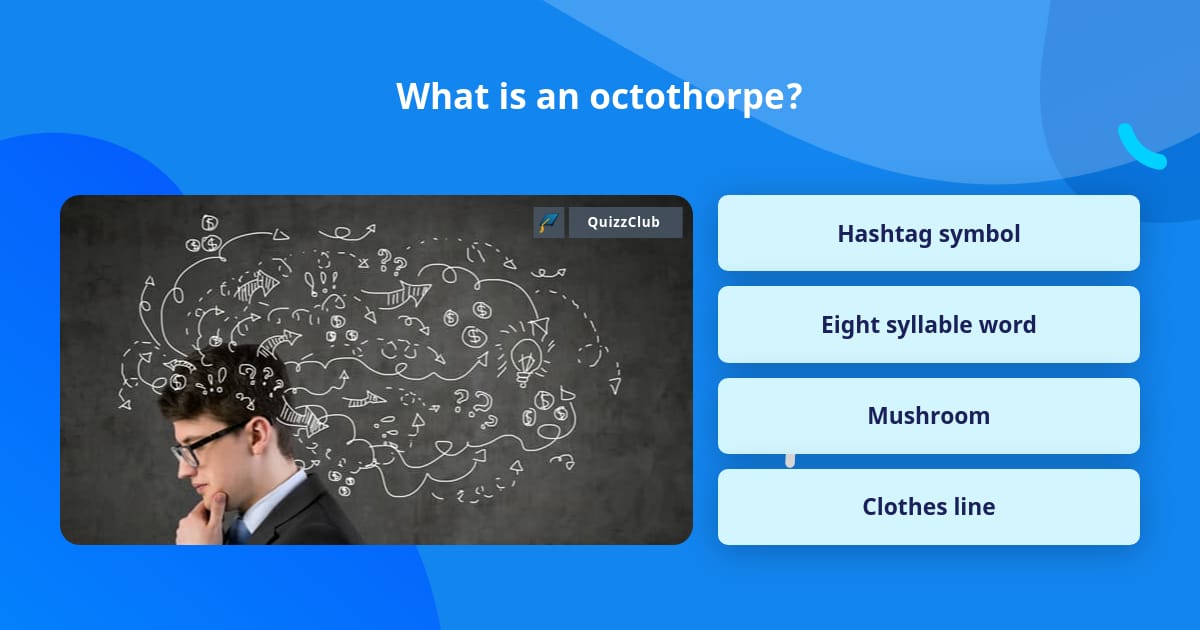 What is an octothorpe?

QuizzClub

Hashtag symbol

Eight syllable word

Mushroom

Clothes line